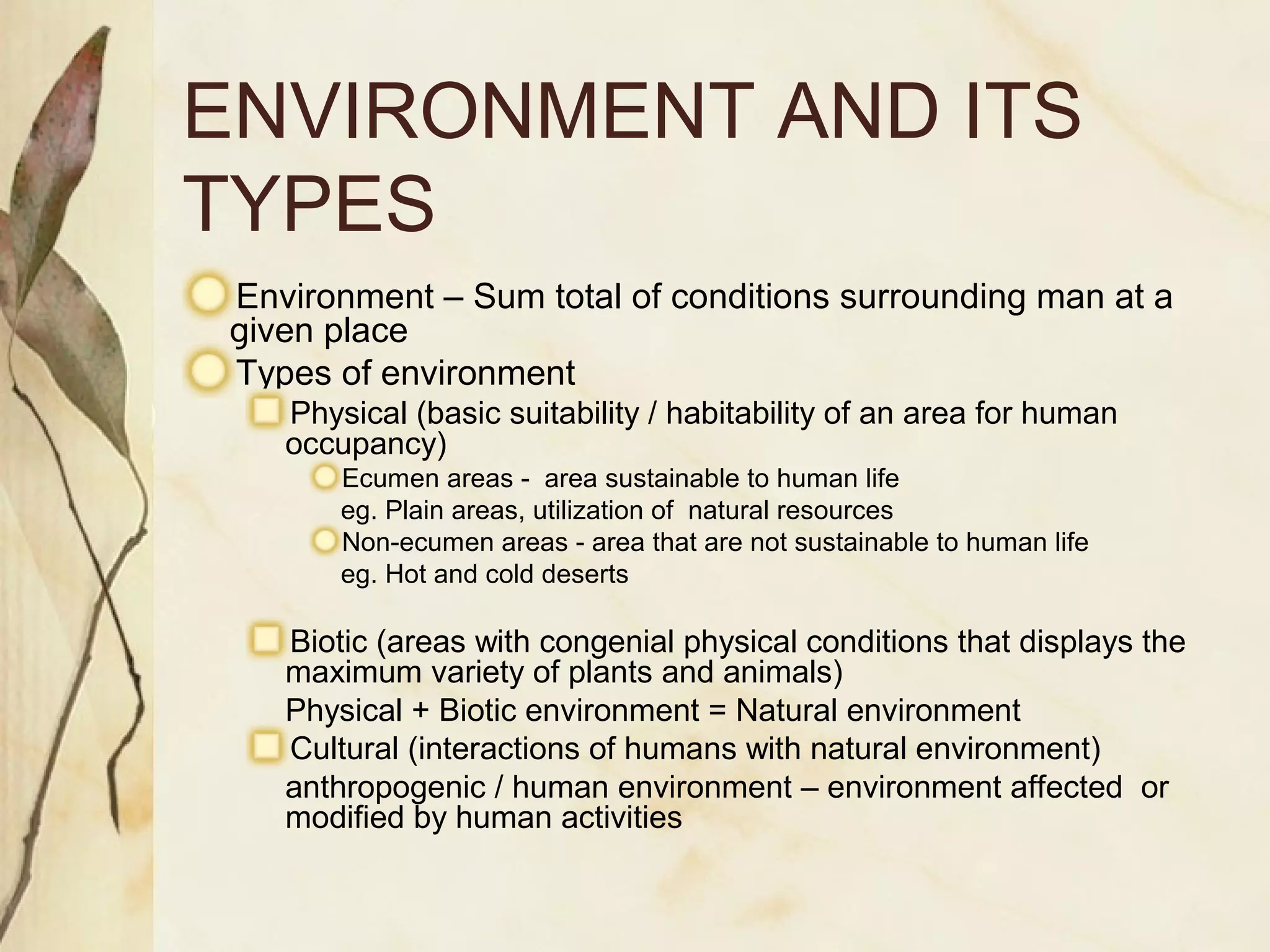 ENVIRONMENT AND ITS TYPES

Environment – Sum total of conditions surrounding man at a given place

Types of environment

Physical (basic suitability / habitability of an area for human occupancy)

Ecumen areas - area sustainable to human life
eg. Plain areas, utilization of natural resources

Non-ecumen areas - area that are not sustainable to human life
eg. Hot and cold deserts

Biotic (areas with congenial physical conditions that displays the maximum variety of plants and animals)
Physical + Biotic environment = Natural environment

Cultural (interactions of humans with natural environment)
anthropogenic / human environment – environment affected or modified by human activities